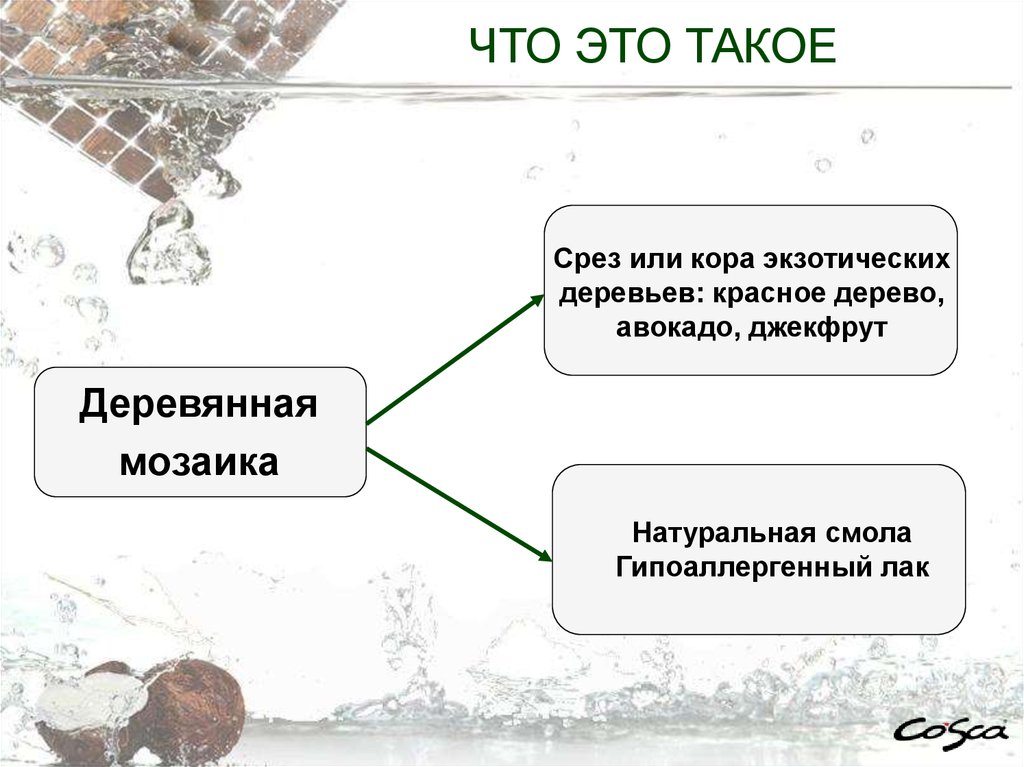 ЧТО ЭТО ТАКОЕ

Деревянная мозаика

Срез или кора экзотических деревьев: красное дерево, авокадо, джекфрут

Натуральная смола
Гипоаллергенный лак

Cosca